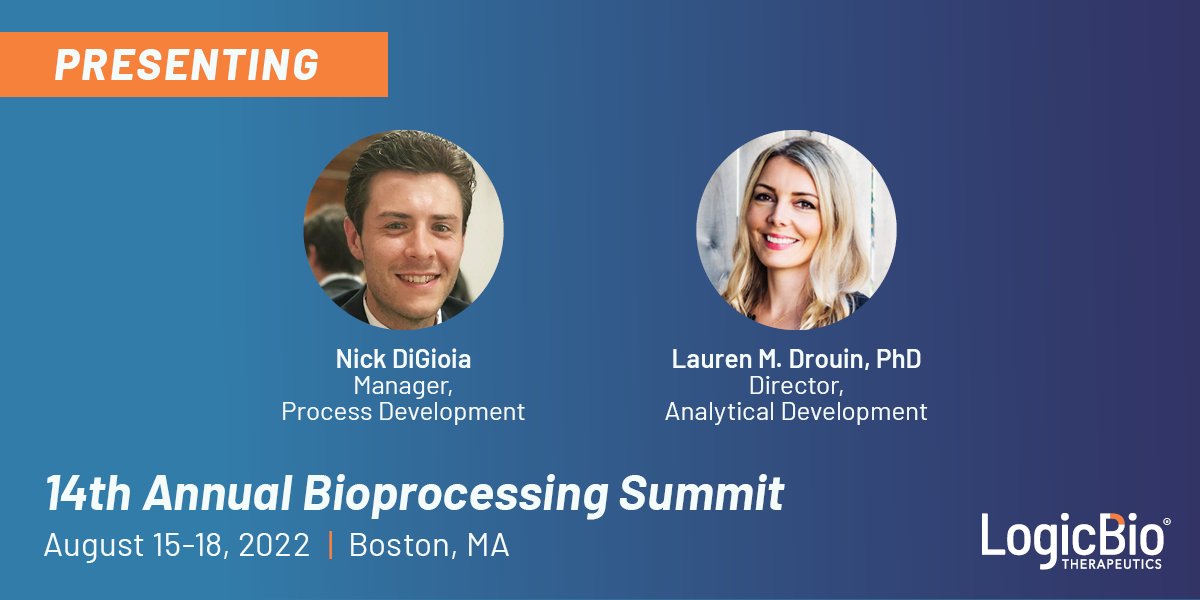 PRESENTING

Nick DiGioia
Manager,
Process Development

Lauren M. Drouin, PhD
Director,
Analytical Development

14th Annual Bioprocessing Summit
August 15-18, 2022 | Boston, MA

LogicBio®
THERAPEUTICS